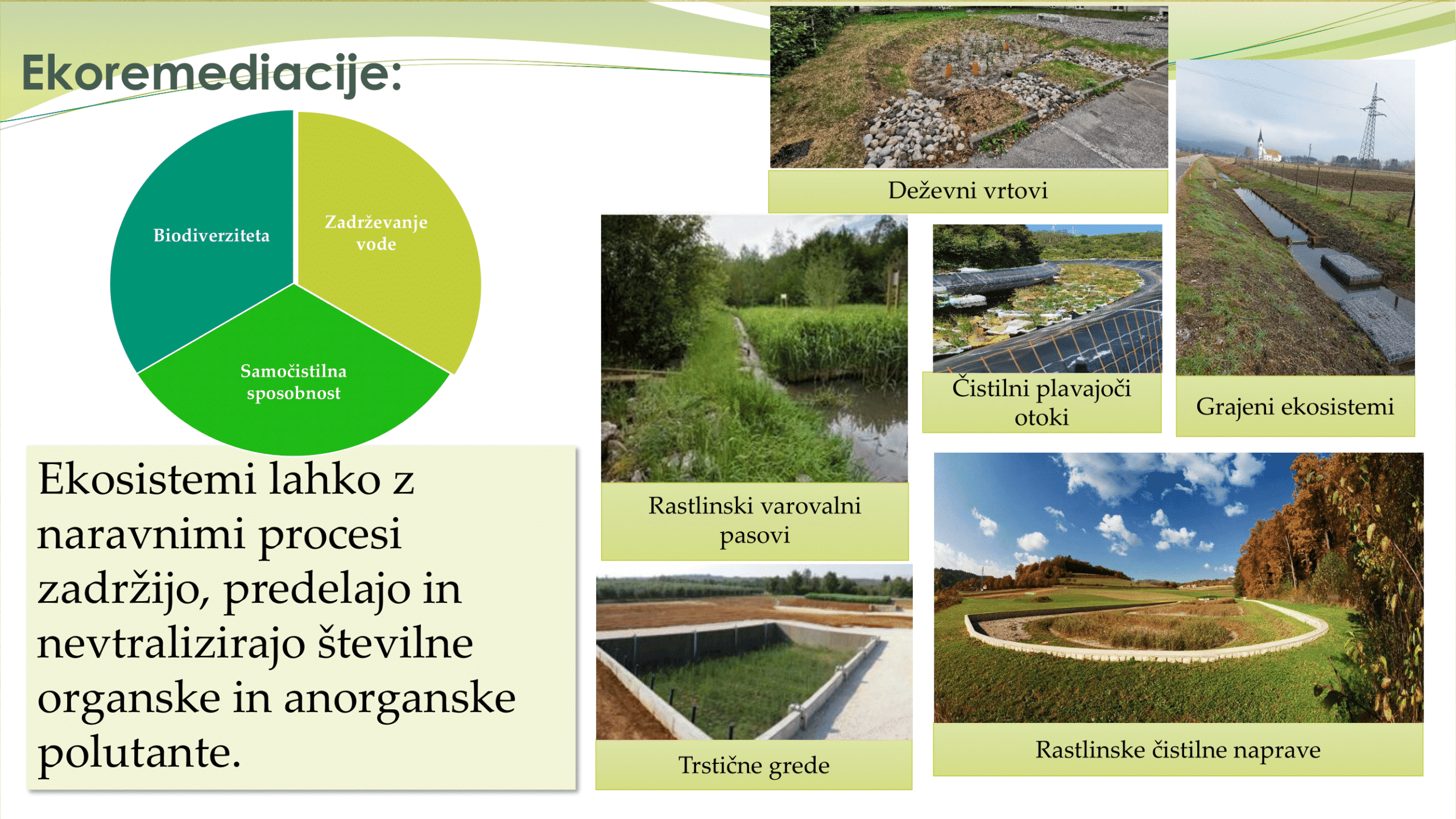 Ekoremediacije:

Biodiverziteta

Zadrževanje vode

Samočistilna sposobnost

Ekosistemi lahko z naravnimi procesi zadržijo, predelajo in nevtralizirajo številne organske in anorganske polutante.

Deževni vrtovi

Rastlinski varovalni pasovi

Čistilni plavajoči otoki

Grajeni ekosistemi

Trstične grede

Rastlinske čistilne naprave